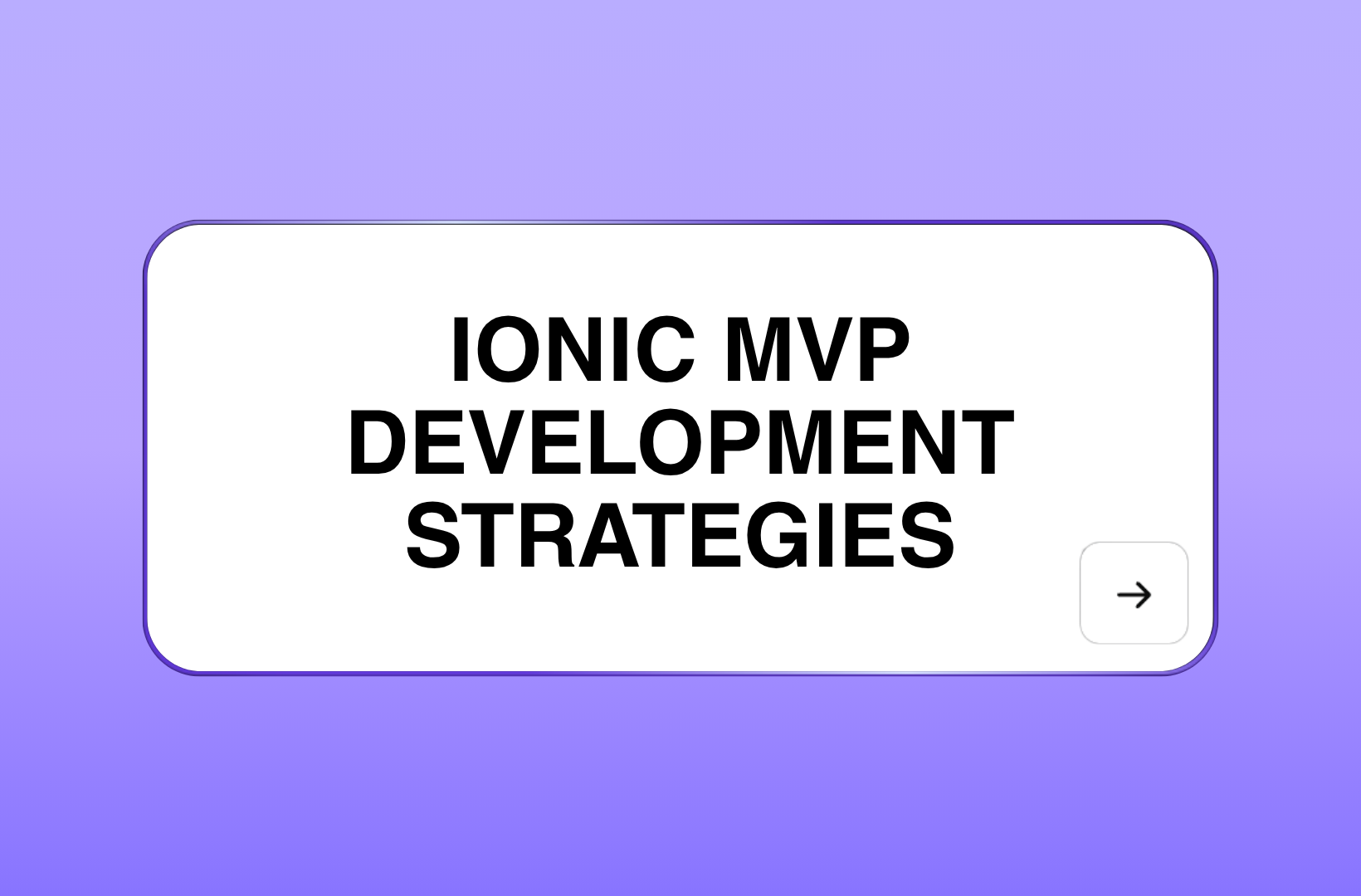 IONIC MVP DEVELOPMENT STRATEGIES

→